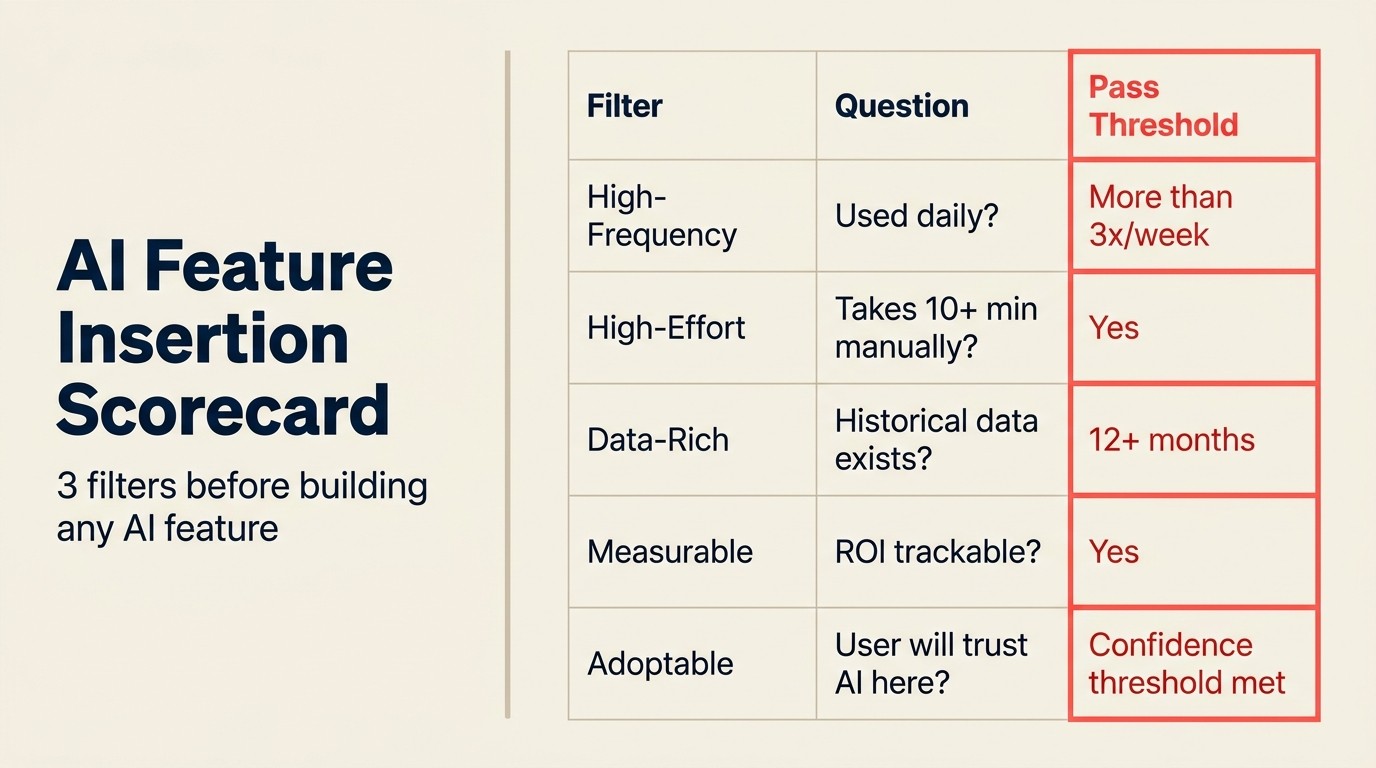 AI Feature Insertion Scorecard

3 filters before building any AI feature

| Filter | Question | Pass Threshold |
|---|---|---|
| High-Frequency | Used daily? | More than 3x/week |
| High-Effort | Takes 10+ min manually? | Yes |
| Data-Rich | Historical data exists? | 12+ months |
| Measurable | ROI trackable? | Yes |
| Adoptable | User will trust AI here? | Confidence threshold met |